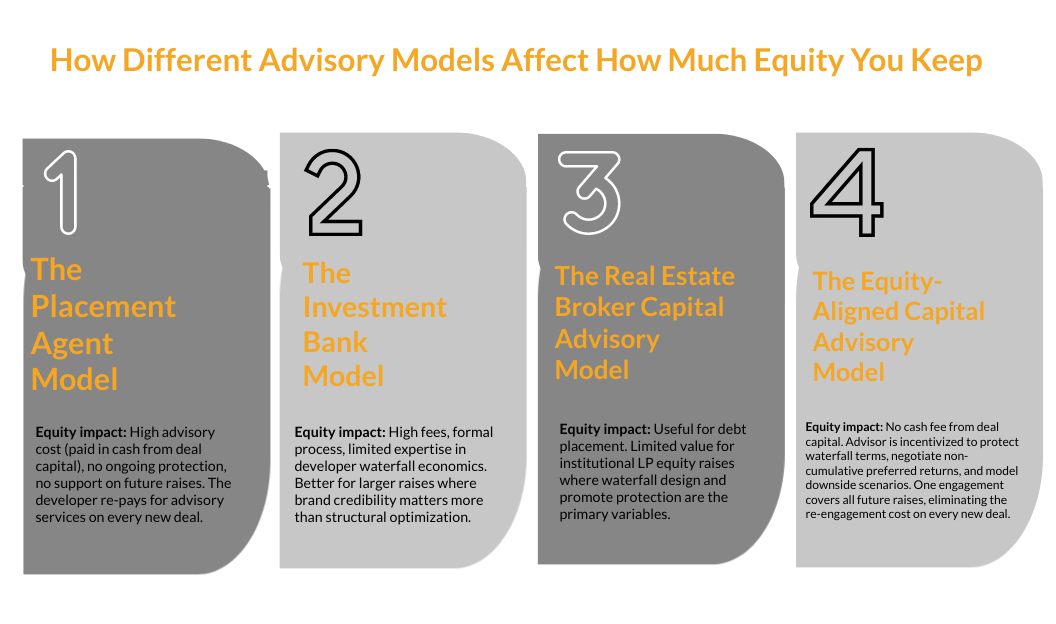 How Different Advisory Models Affect How Much Equity You Keep

1

The Placement Agent Model

Equity impact: High advisory cost (paid in cash from deal capital), no ongoing protection, no support on future raises. The developer re-pays for advisory services on every new deal.

2

The Investment Bank Model

Equity impact: High fees, formal process, limited expertise in developer waterfall economics. Better for larger raises where brand credibility matters more than structural optimization.

3

The Real Estate Broker Capital Advisory Model

Equity impact: Useful for debt placement. Limited value for institutional LP equity raises where waterfall design and promote protection are the primary variables.

4

The Equity-Aligned Capital Advisory Model

Equity impact: No cash fee from deal capital. Advisor is incentivized to protect waterfall terms, negotiate non-cumulative preferred returns, and model downside scenarios. One engagement covers all future raises, eliminating the re-engagement cost on every new deal.